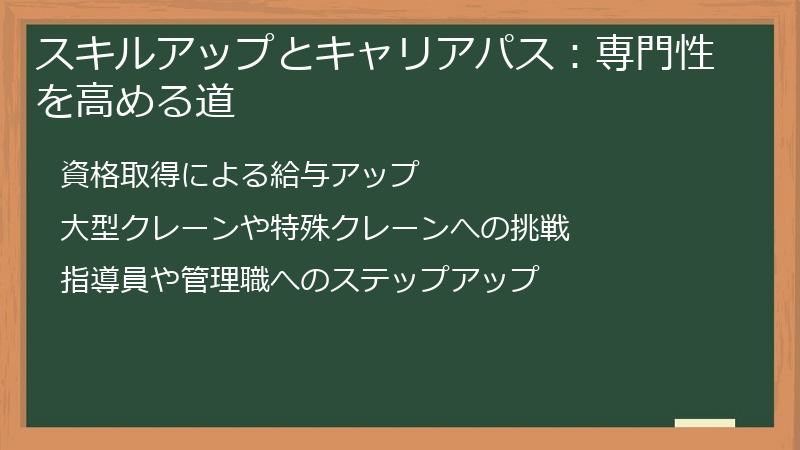 スキルアップとキャリアパス：専門性を高める道

資格取得による給与アップ

大型クレーンや特殊クレーンへの挑戦

指導員や管理職へのステップアップ